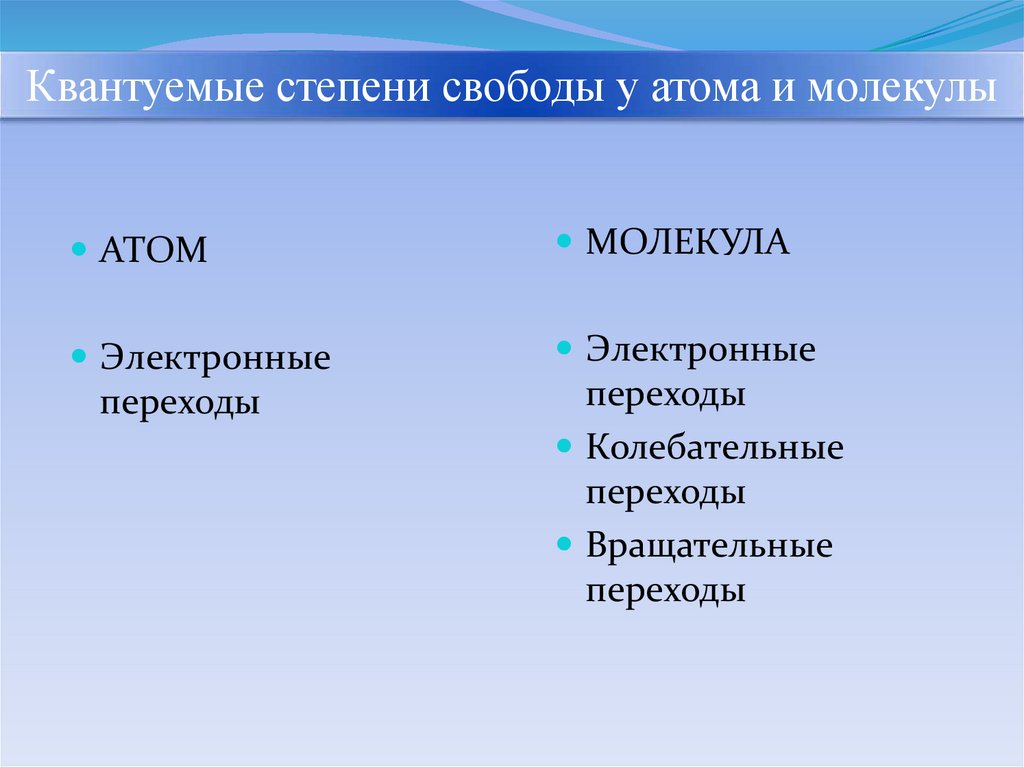 Квантуемые степени свободы у атома и молекулы

АТОМ

Электронные переходы

МОЛЕКУЛА

Электронные переходы

Колебательные переходы

Вращательные переходы